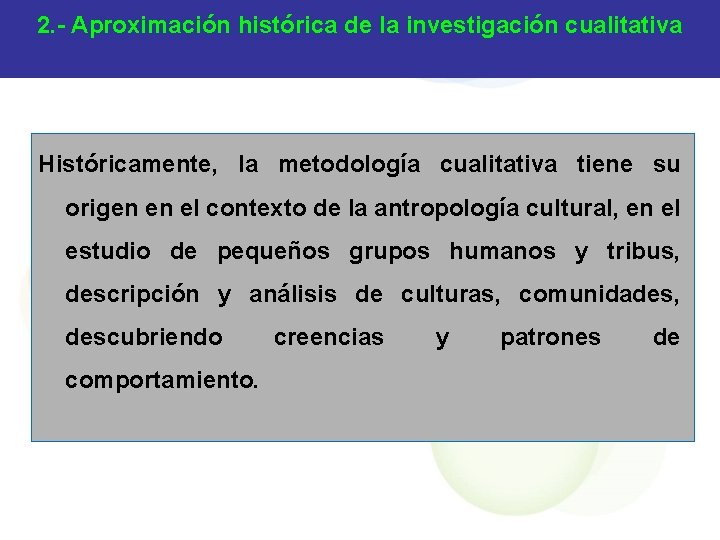 2.- Aproximación histórica de la investigación cualitativa

Históricamente, la metodología cualitativa tiene su origen en el contexto de la antropología cultural, en el estudio de pequeños grupos humanos y tribus, descripción y análisis de culturas, comunidades, descubriendo creencias y patrones de comportamiento.